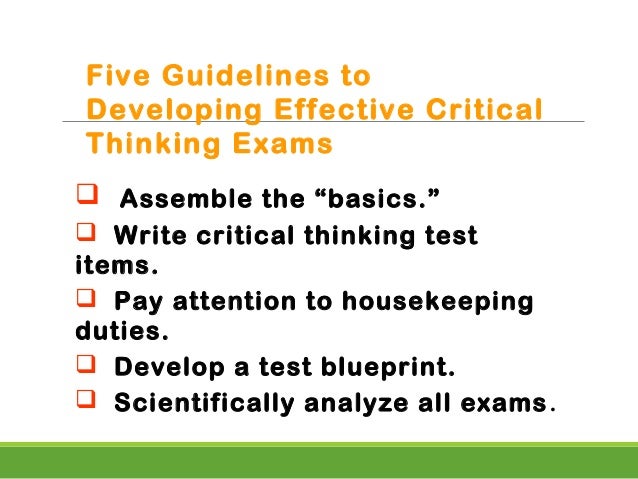 Five Guidelines to Developing Effective Critical Thinking Exams

❑ Assemble the “basics.”

❑ Write critical thinking test items.

❑ Pay attention to housekeeping duties.

❑ Develop a test blueprint.

❑ Scientifically analyze all exams.